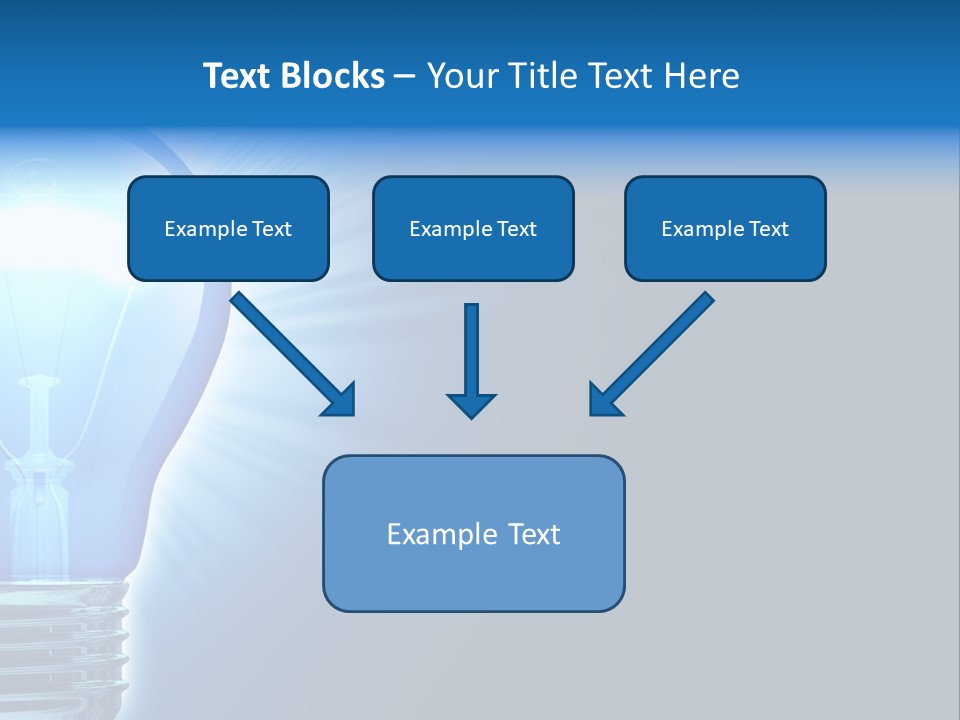 Text Blocks – Your Title Text Here

Example Text

Example Text

Example Text

Example Text